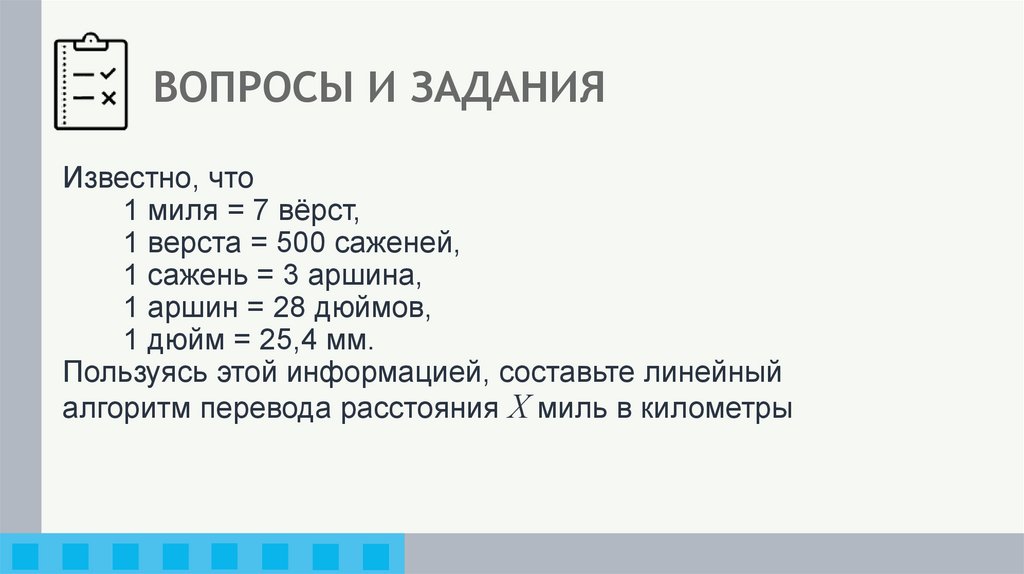 ВОПРОСЫ И ЗАДАНИЯ

Известно, что
1 миля = 7 вёрст,
1 верста = 500 саженей,
1 сажень = 3 аршина,
1 аршин = 28 дюймов,
1 дюйм = 25,4 мм.
Пользуясь этой информацией, составьте линейный алгоритм перевода расстояния $X$ миль в километры